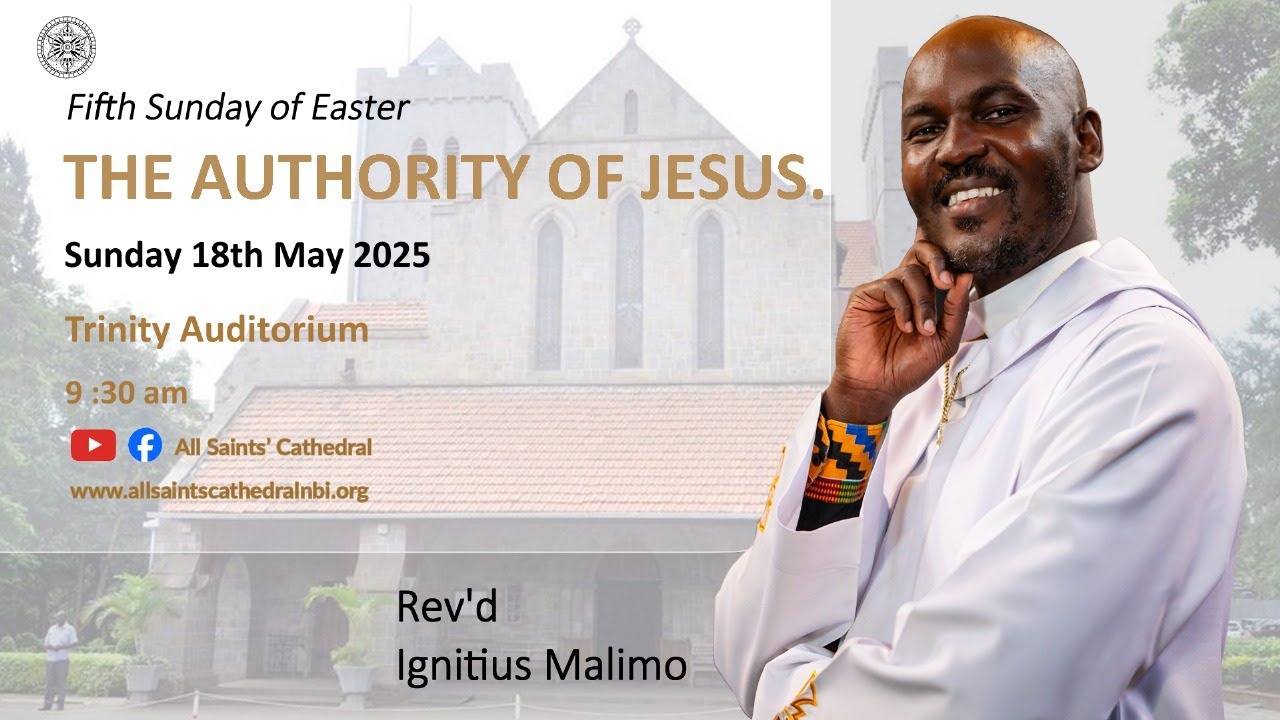 Fifth Sunday of Easter

THE AUTHORITY OF JESUS.

Sunday 18th May 2025

Trinity Auditorium

9 :30 am

All Saints' Cathedral

www.allsaintscathedralnbi.org

Rev'd
Ignitius Malimo